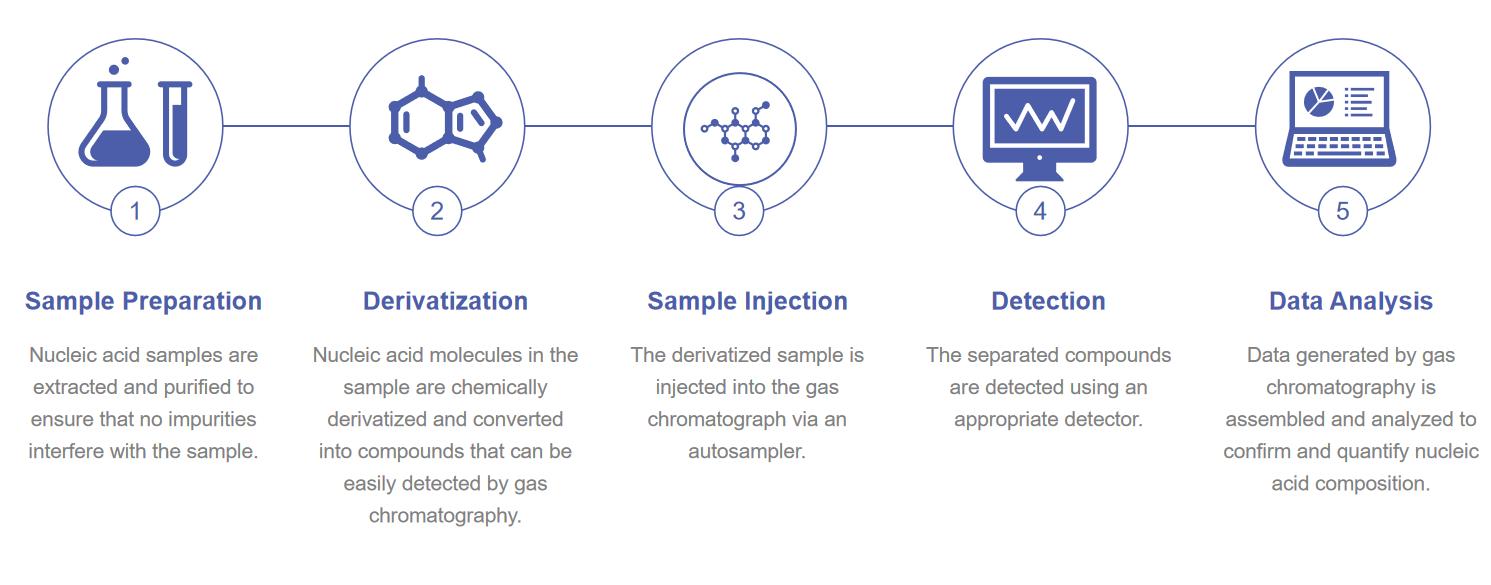 1

Sample Preparation

Nucleic acid samples are extracted and purified to ensure that no impurities interfere with the sample.

2

Derivatization

Nucleic acid molecules in the sample are chemically derivatized and converted into compounds that can be easily detected by gas chromatography.

3

Sample Injection

The derivatized sample is injected into the gas chromatograph via an autosampler.

4

Detection

The separated compounds are detected using an appropriate detector.

5

Data Analysis

Data generated by gas chromatography is assembled and analyzed to confirm and quantify nucleic acid composition.